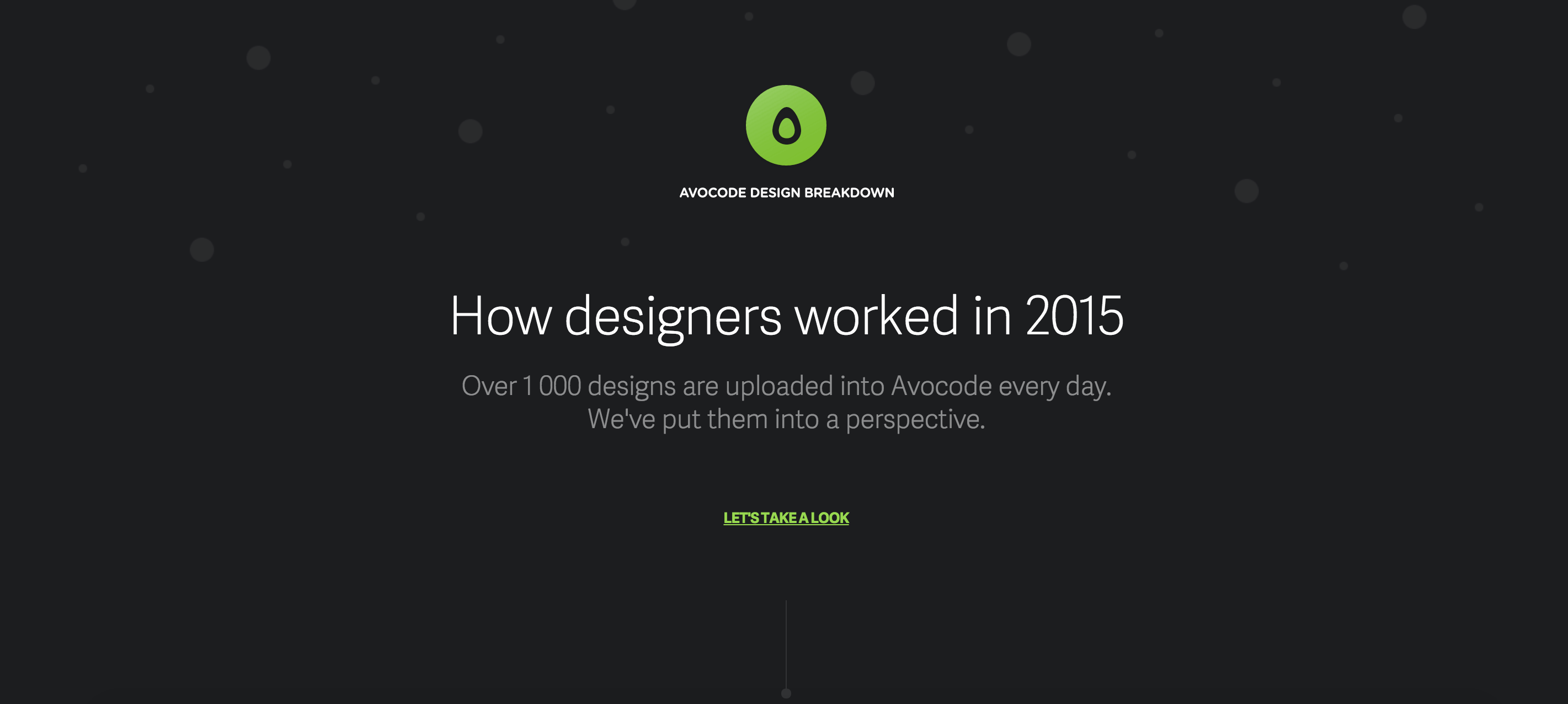 AVOCODE DESIGN BREAKDOWN

How designers worked in 2015

Over 1 000 designs are uploaded into Avocode every day. We've put them into a perspective.

LET'S TAKE A LOOK